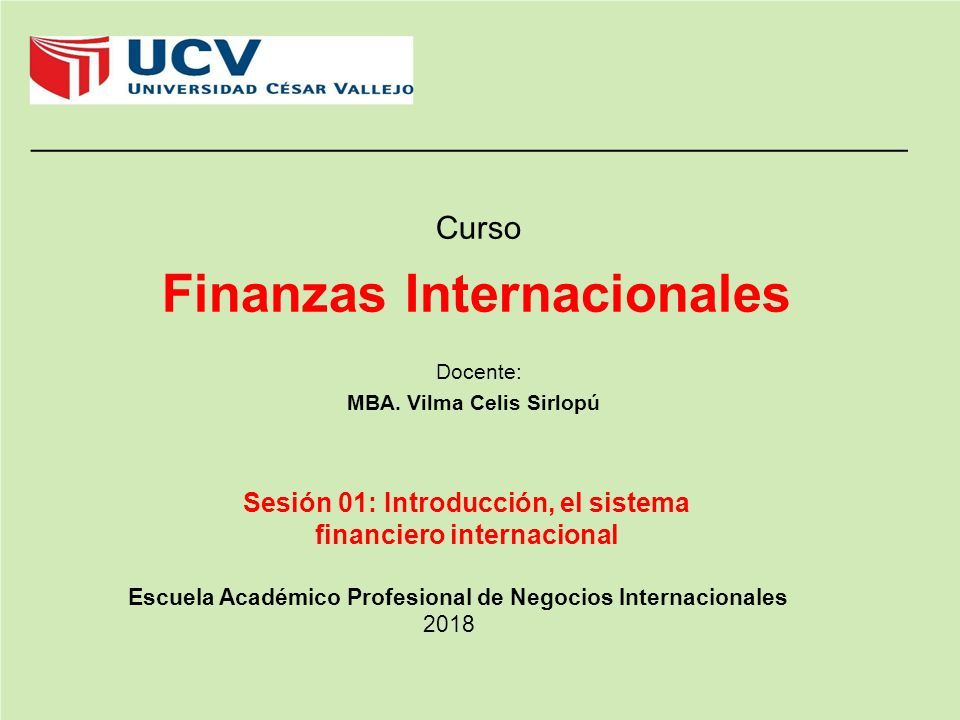 UCV
UNIVERSIDAD CÉSAR VALLEJO

Curso

Finanzas Internacionales

Docente:

MBA. Vilma Celis Sirlopú

Sesión 01: Introducción, el sistema financiero internacional

Escuela Académico Profesional de Negocios Internacionales
2018